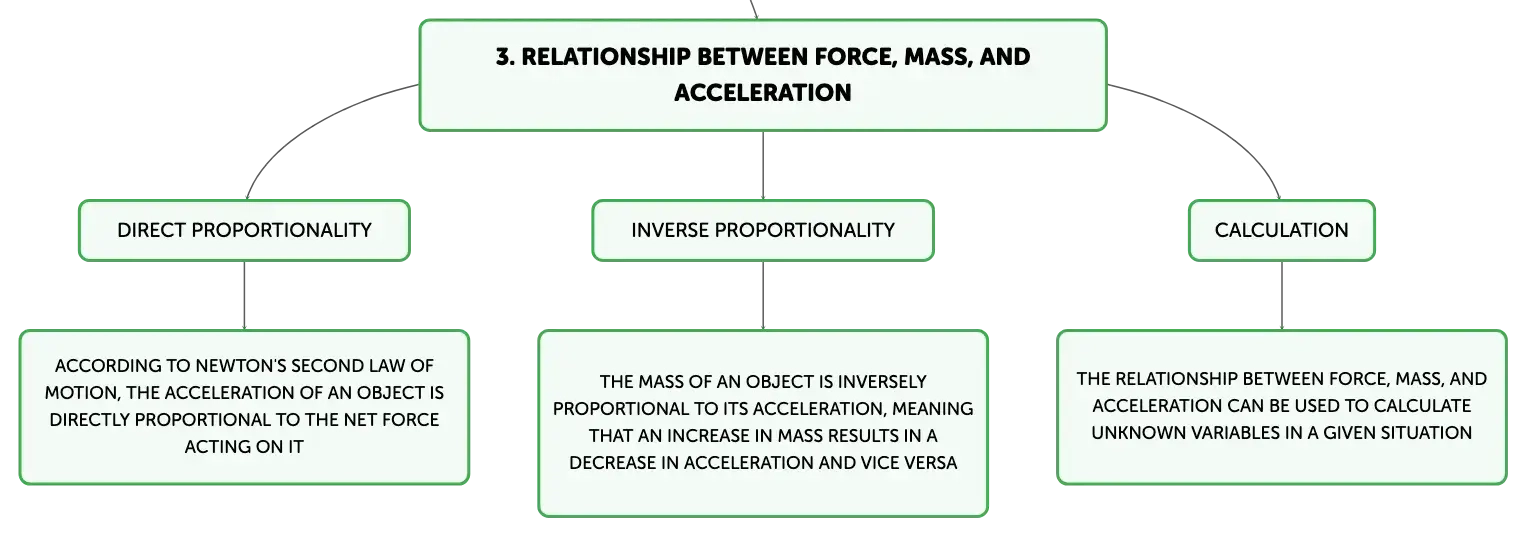 3. RELATIONSHIP BETWEEN FORCE, MASS, AND ACCELERATION

DIRECT PROPORTIONALITY

ACCORDING TO NEWTON'S SECOND LAW OF MOTION, THE ACCELERATION OF AN OBJECT IS DIRECTLY PROPORTIONAL TO THE NET FORCE ACTING ON IT

INVERSE PROPORTIONALITY

THE MASS OF AN OBJECT IS INVERSELY PROPORTIONAL TO ITS ACCELERATION, MEANING THAT AN INCREASE IN MASS RESULTS IN A DECREASE IN ACCELERATION AND VICE VERSA

CALCULATION

THE RELATIONSHIP BETWEEN FORCE, MASS, AND ACCELERATION CAN BE USED TO CALCULATE UNKNOWN VARIABLES IN A GIVEN SITUATION